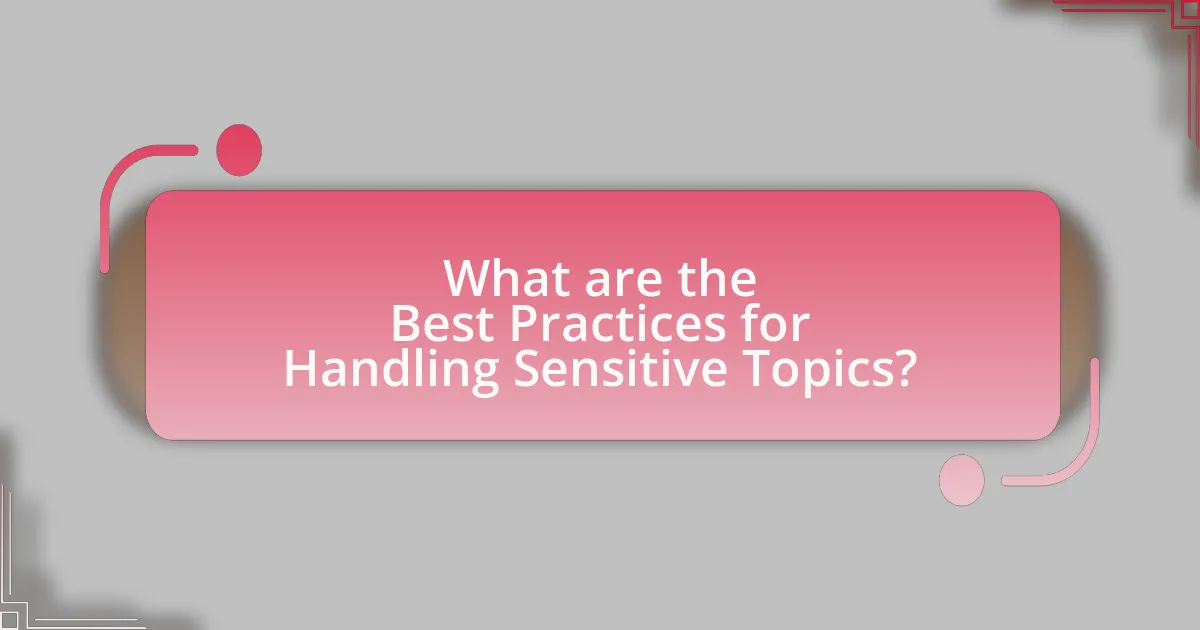 What are the Best Practices for Handling Sensitive Topics?